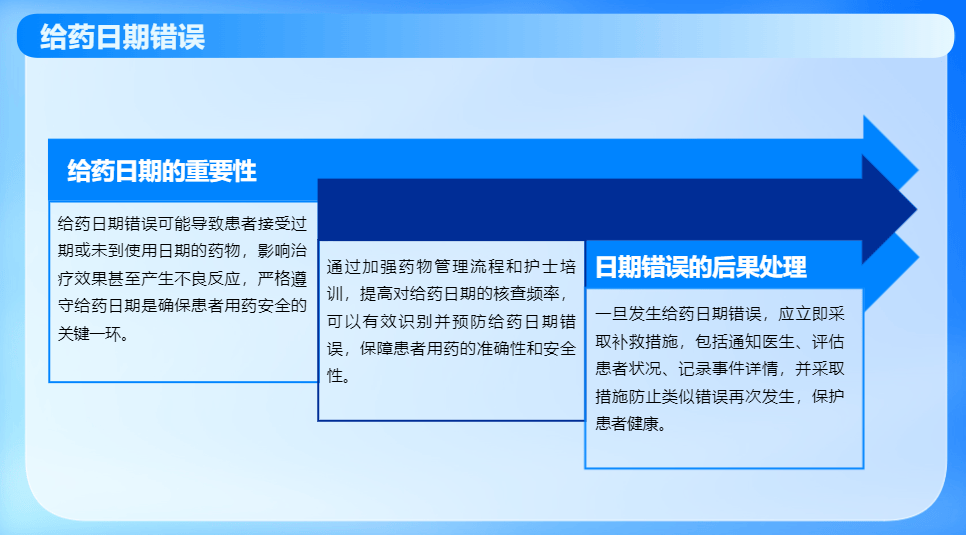 给药日期错误

给药日期的重要性

给药日期错误可能导致患者接受过期或未到使用日期的药物，影响治疗效果甚至产生不良反应，严格遵守给药日期是确保患者用药安全的关键一环。

通过加强药物管理流程和护士培训，提高对给药日期的核查频率，可以有效识别并预防给药日期错误，保障患者用药的准确性和安全性。

日期错误的后果处理

一旦发生给药日期错误，应立即采取补救措施，包括通知医生、评估患者状况、记录事件详情，并采取措施防止类似错误再次发生，保护患者健康。